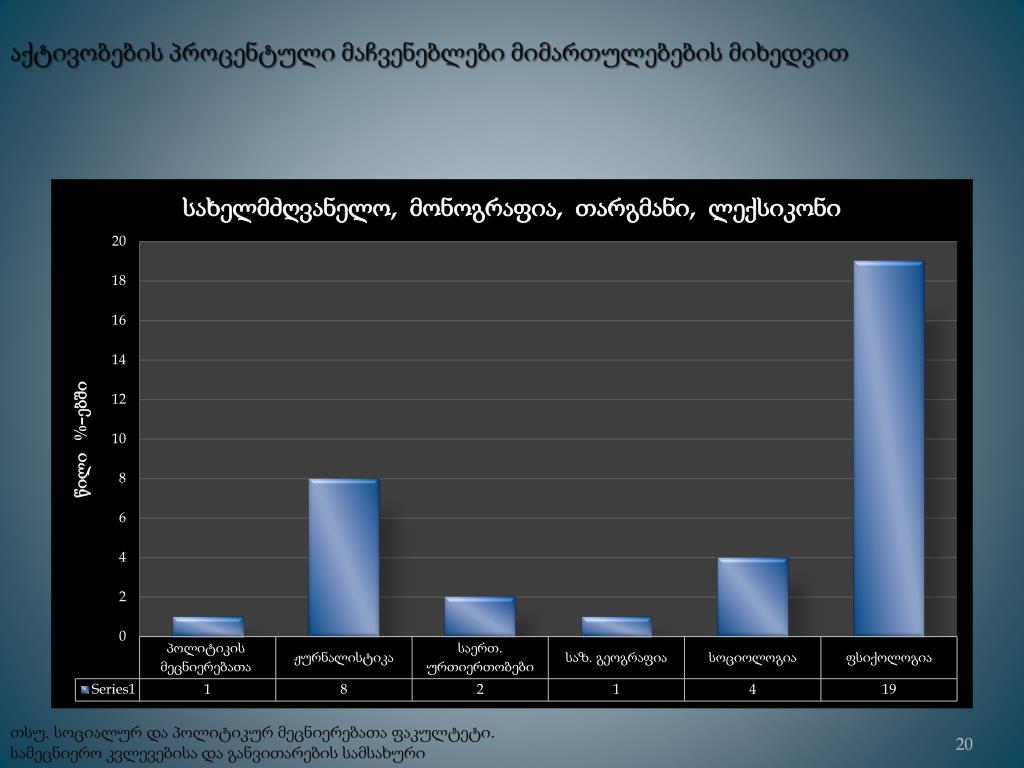 აქტივობების პროცენტული მაჩვენებლები მიმართულებების მიხედვით

სახელმძღვანელო, მონოგრაფია, თარგმანი, ლექსიკონი

წილი %-ებში

20
18
16
14
12
10
8
6
4
2
0

|  | პოლიტიკის მეცნიერებათა | ჟურნალისტიკა | საერთ. ურთიერთობები | საზ. გეოგრაფია | სოციოლოგია | ფსიქოლოგია |
|---|---|---|---|---|---|---|
| Series1 | 1 | 8 | 2 | 1 | 4 | 19 |

თსუ. სოციალურ და პოლიტიკურ მეცნიერებათა ფაკულტეტი.
სამეცნიერო კვლევებისა და განვითარების სამსახური

20